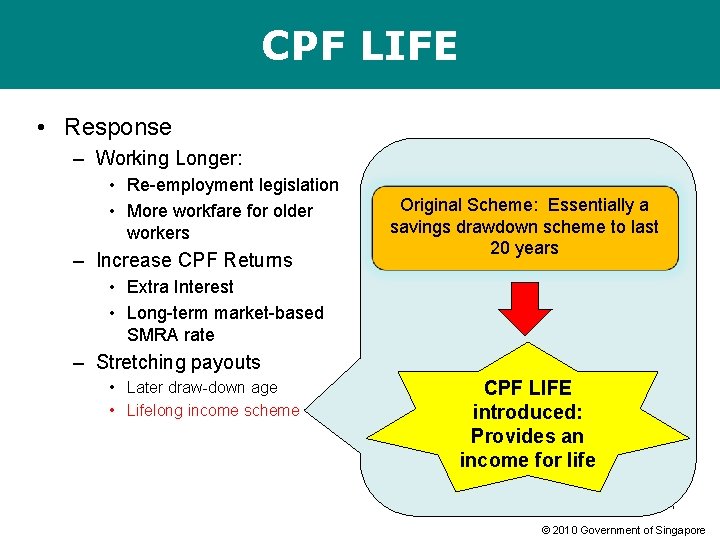 CPF LIFE

• Response
– Working Longer:
• Re-employment legislation
• More workfare for older workers
– Increase CPF Returns
• Extra Interest
• Long-term market-based SMRA rate
– Stretching payouts
• Later draw-down age
• Lifelong income scheme

Original Scheme: Essentially a savings drawdown scheme to last 20 years

CPF LIFE introduced: Provides an income for life

© 2010 Government of Singapore